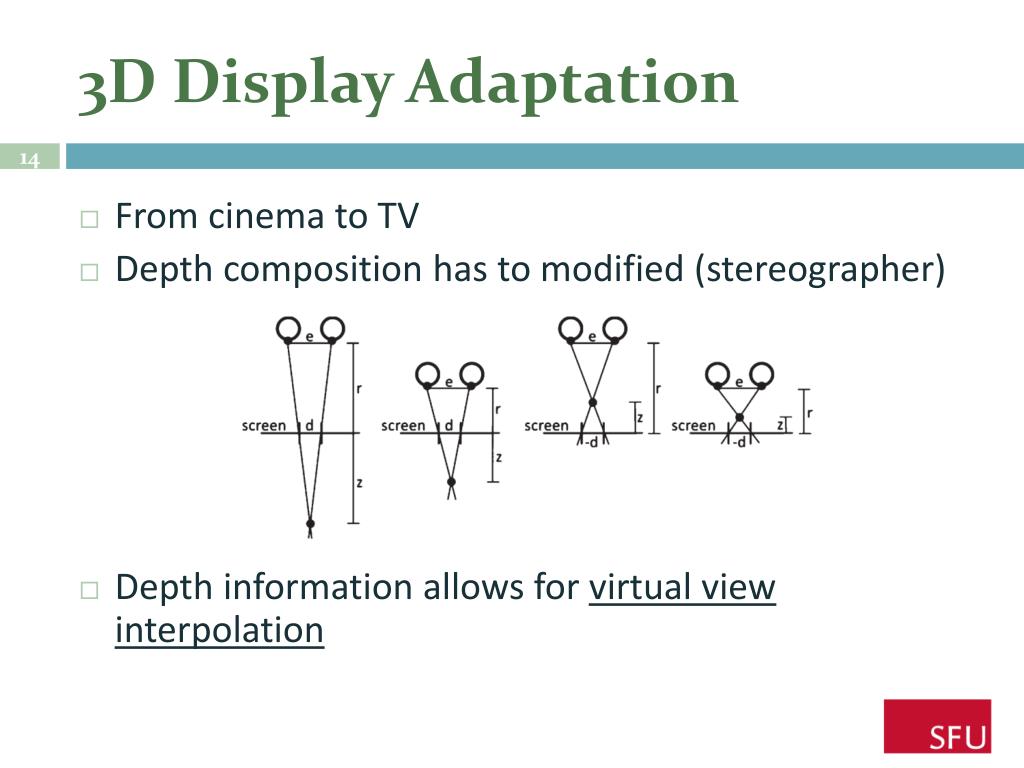 3D Display Adaptation

14

□ From cinema to TV
□ Depth composition has to modified (stereographer)

e
r
screen
d
z

e
r
screen
d
z

e
r
z
screen
-d

e
r
screen
-d
z

□ Depth information allows for virtual view interpolation

SFU